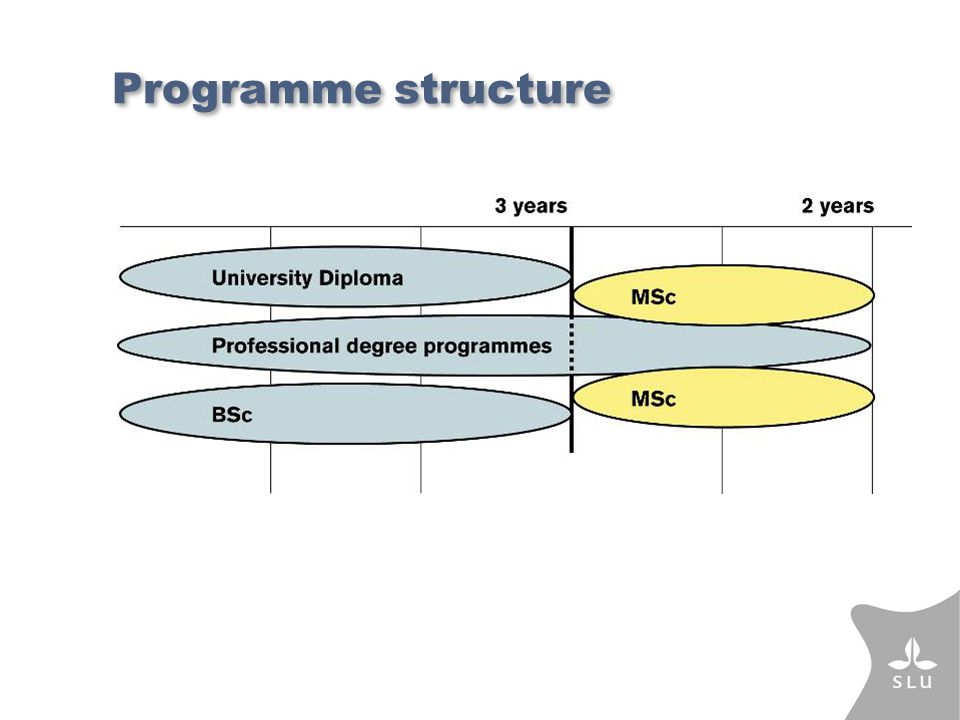 Programme structure

3 years

2 years

University Diploma

MSc

Professional degree programmes

MSc

BSc

SLU